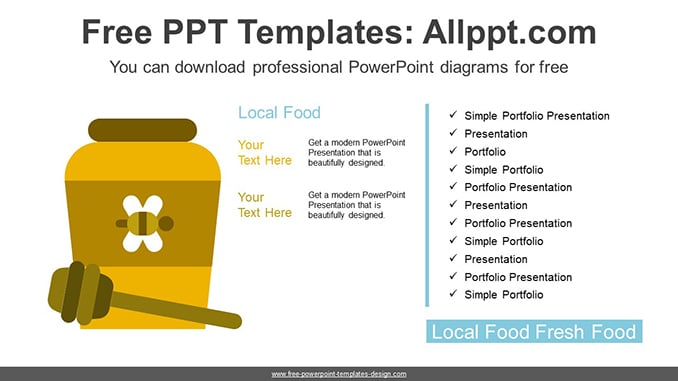 Free PPT Templates: Allppt.com

You can download professional PowerPoint diagrams for free

Local Food

Your Text Here

Get a modern PowerPoint Presentation that is beautifully designed.

Your Text Here

Get a modern PowerPoint Presentation that is beautifully designed.

✓ Simple Portfolio Presentation
✓ Presentation
✓ Portfolio
✓ Simple Portfolio
✓ Portfolio Presentation
✓ Presentation
✓ Portfolio Presentation
✓ Simple Portfolio
✓ Presentation
✓ Portfolio Presentation
✓ Simple Portfolio

Local Food Fresh Food

www.free-powerpoint-templates-design.com